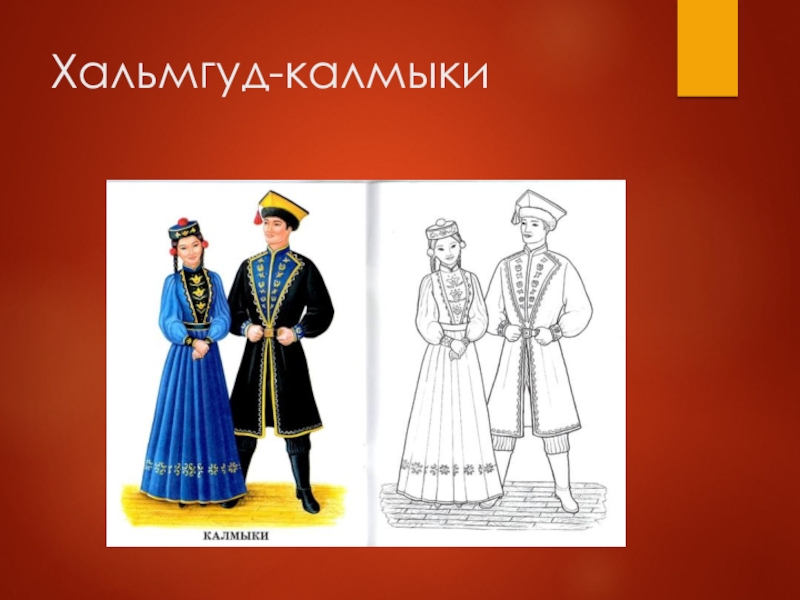 Хальмгуд-калмыки

КАЛМЫКИ